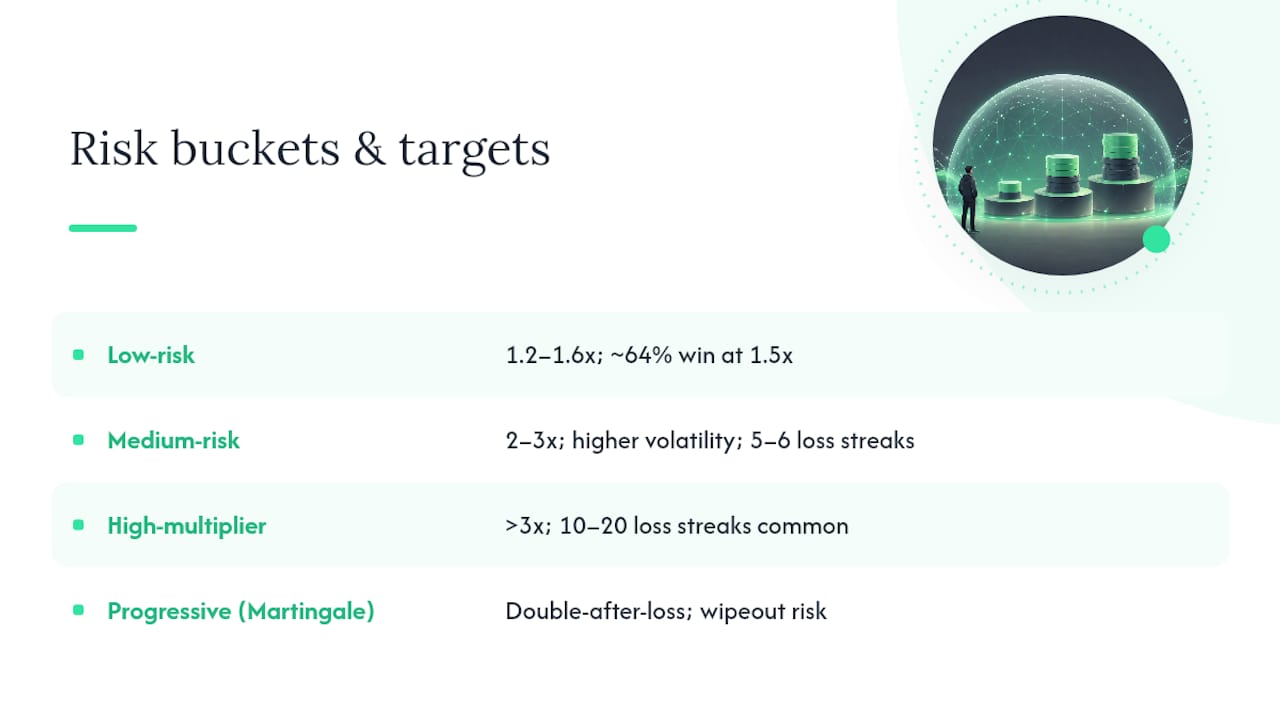 Risk buckets & targets

| | |
|---|---|
| Low-risk | 1.2–1.6x; ~64% win at 1.5x |
| Medium-risk | 2–3x; higher volatility; 5–6 loss streaks |
| High-multiplier | >3x; 10–20 loss streaks common |
| Progressive (Martingale) | Double-after-loss; wipeout risk |